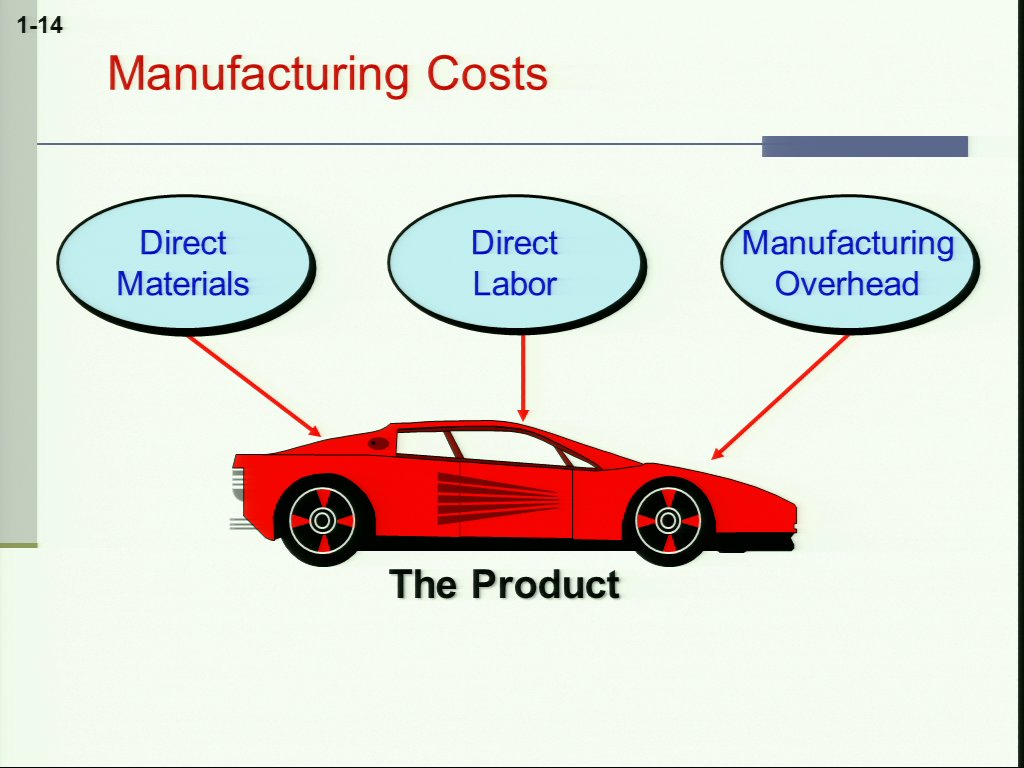 1-14

Manufacturing Costs

Direct Materials

Direct Labor

Manufacturing Overhead

The Product